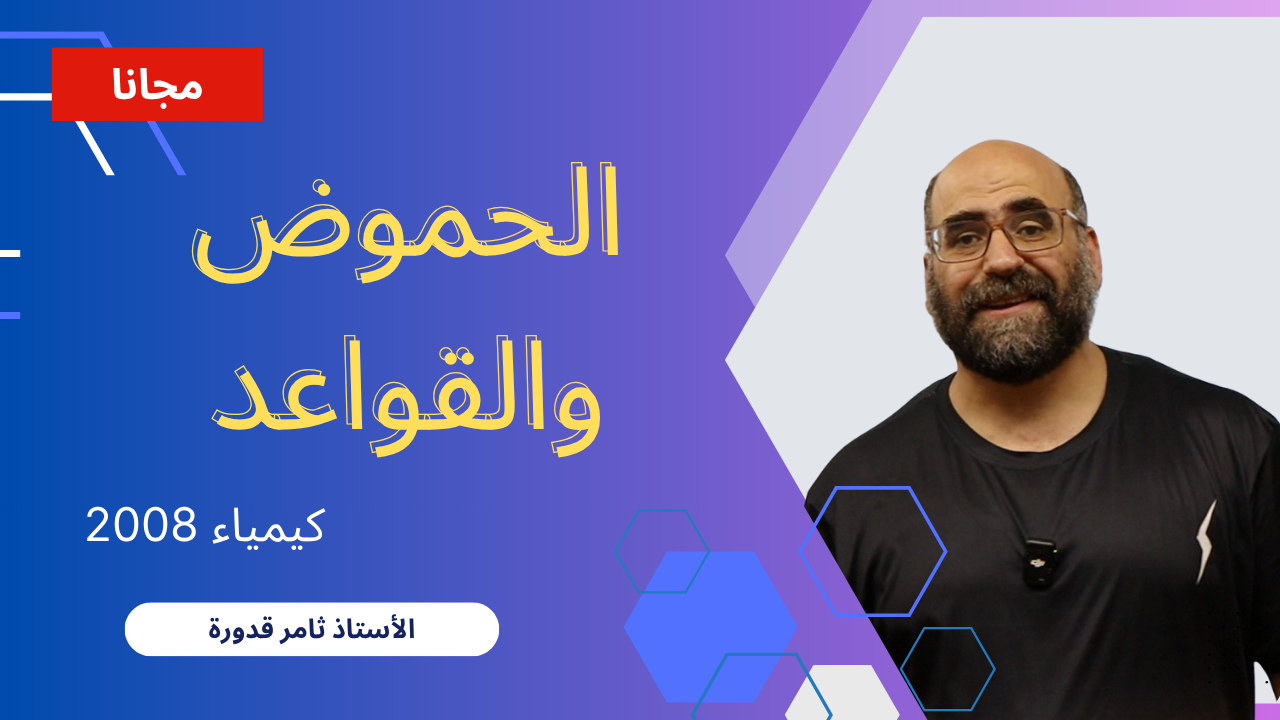 مجانا

الحموض والقواعد

كيمياء 2008

الأستاذ ثامر قدورة